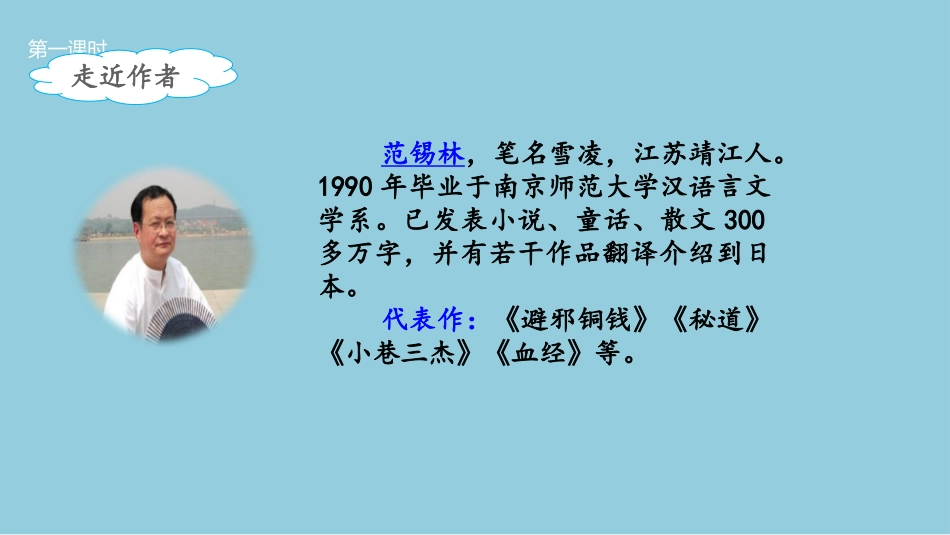 第一课时

走近作者

范锡林，笔名雪凌，江苏靖江人。1990 年毕业于南京师范大学汉语言文学系。已发表小说、童话、散文 300 多万字，并有若干作品翻译介绍到日本。

代表作：《避邪铜钱》《秘道》《小巷三杰》《血经》等。